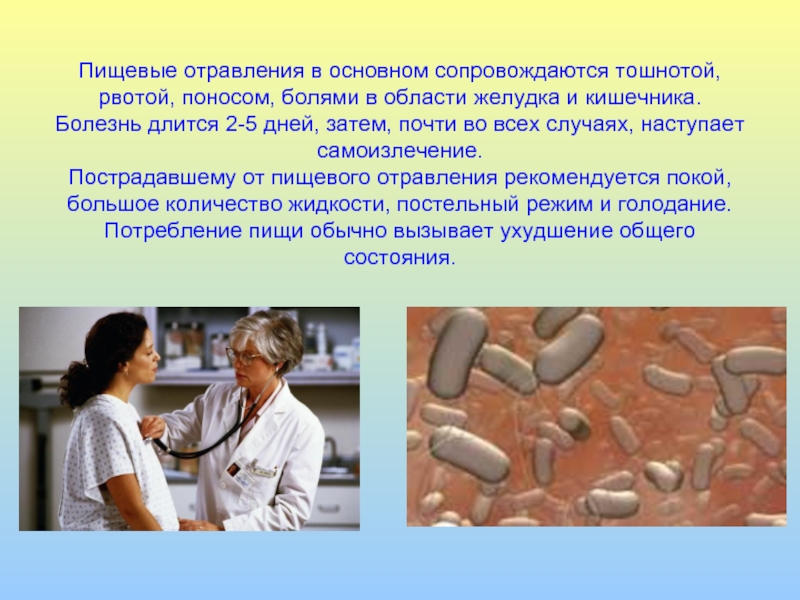 Пищевые отравления в основном сопровождаются тошнотой, рвотой, поносом, болями в области желудка и кишечника. Болезнь длится 2-5 дней, затем, почти во всех случаях, наступает самоизлечение.
Пострадавшему от пищевого отравления рекомендуется покой, большое количество жидкости, постельный режим и голодание. Потребление пищи обычно вызывает ухудшение общего состояния.